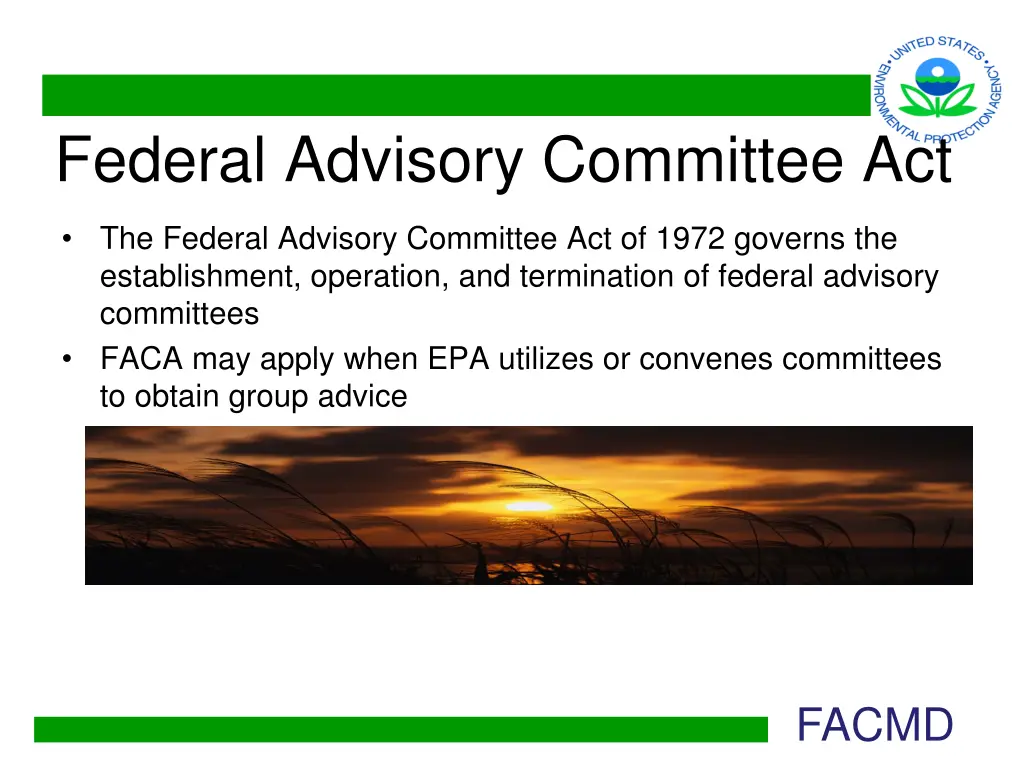 UNITED STATES ENVIRONMENTAL PROTECTION AGENCY

Federal Advisory Committee Act

• The Federal Advisory Committee Act of 1972 governs the establishment, operation, and termination of federal advisory committees
• FACA may apply when EPA utilizes or convenes committees to obtain group advice

FACMD